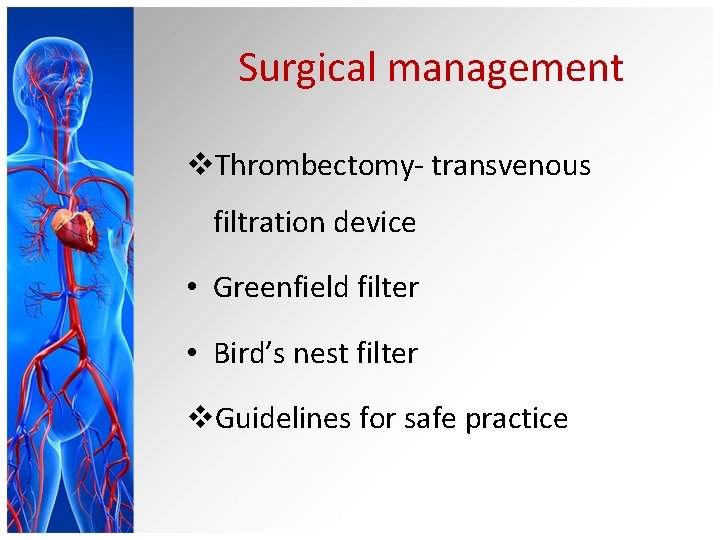 Surgical management

❖Thrombectomy- transvenous filtration device

• Greenfield filter

• Bird's nest filter

❖Guidelines for safe practice